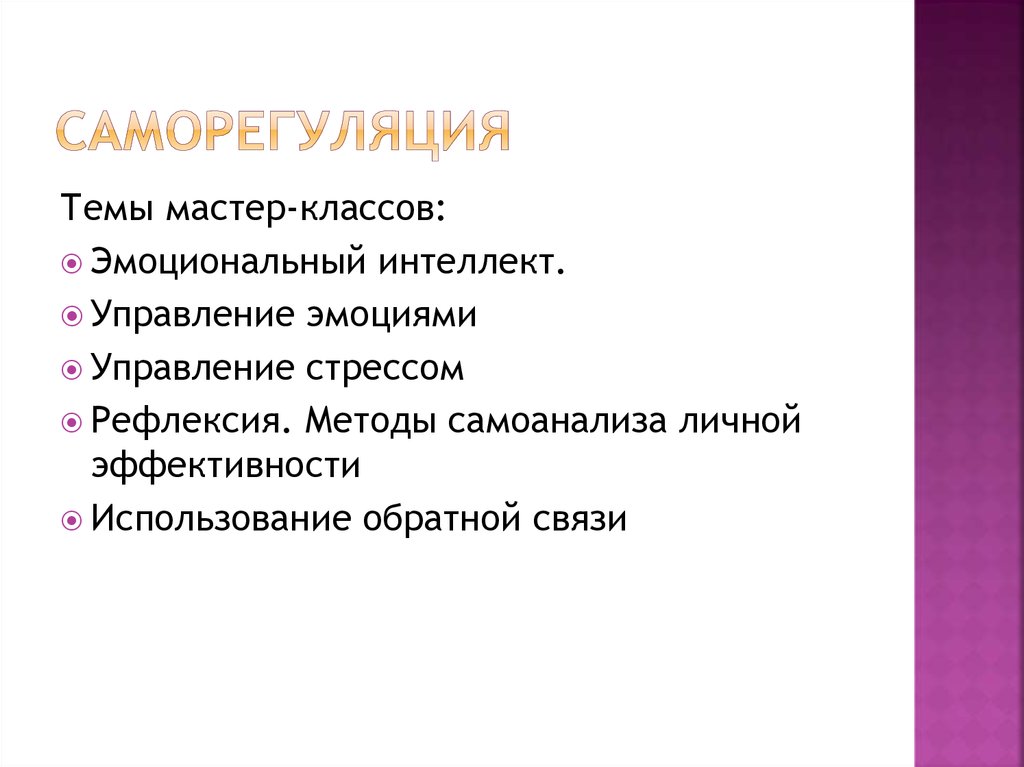 САМОРЕГУЛЯЦИЯ

Темы мастер-классов:

Эмоциональный интеллект.

Управление эмоциями

Управление стрессом

Рефлексия. Методы самоанализа личной эффективности

Использование обратной связи